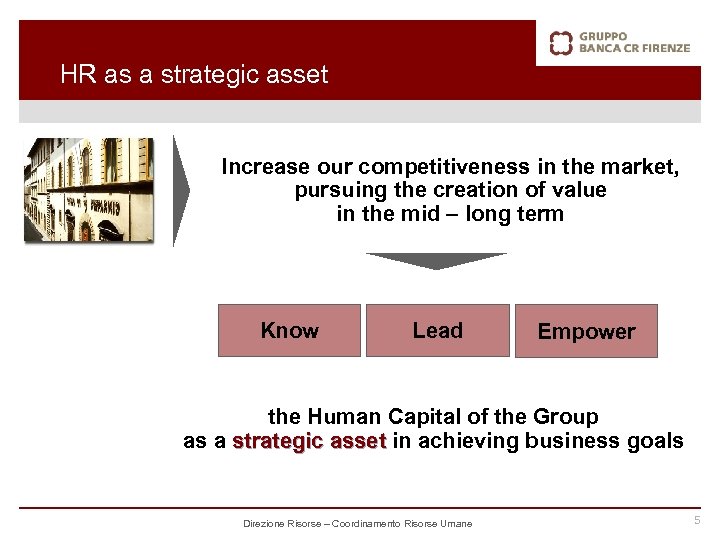 GRUPPO
BANCA CR FIRENZE

HR as a strategic asset

Increase our competitiveness in the market, pursuing the creation of value in the mid – long term

Know

Lead

Empower

the Human Capital of the Group as a strategic asset in achieving business goals

Direzione Risorse – Coordinamento Risorse Umane

5